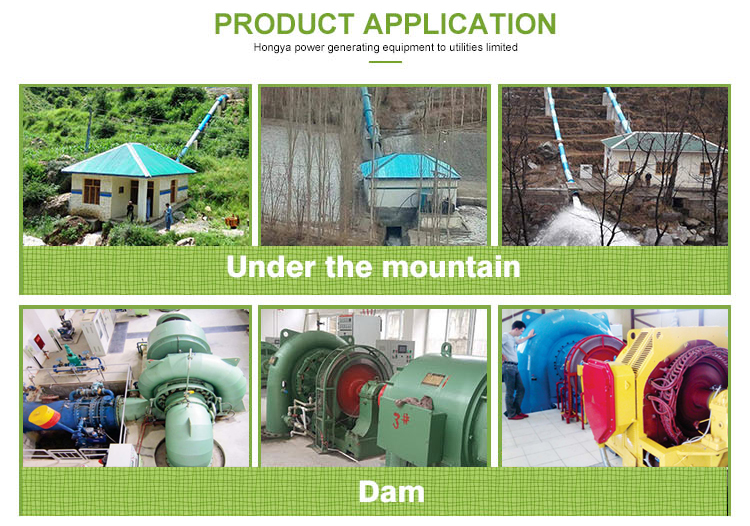 PRODUCT APPLICATION
Hongya power generating equipment to utilities limited

Under the mountain

3#

Dam